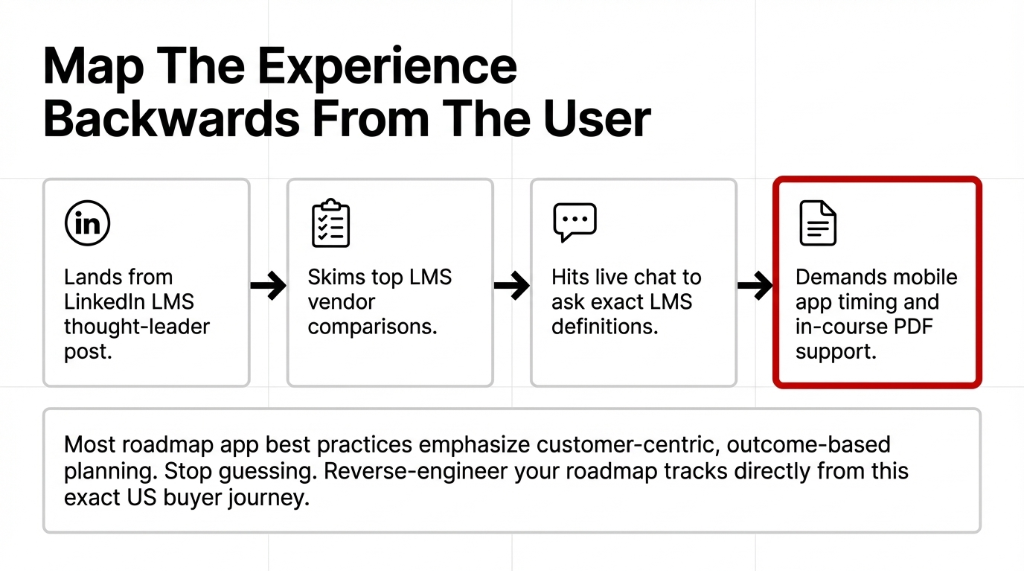 Map The Experience Backwards From The User

in

Lands from LinkedIn LMS thought-leader post.

Skims top LMS vendor comparisons.

Hits live chat to ask exact LMS definitions.

Demands mobile app timing and in-course PDF support.

Most roadmap app best practices emphasize customer-centric, outcome-based planning. Stop guessing. Reverse-engineer your roadmap tracks directly from this exact US buyer journey.